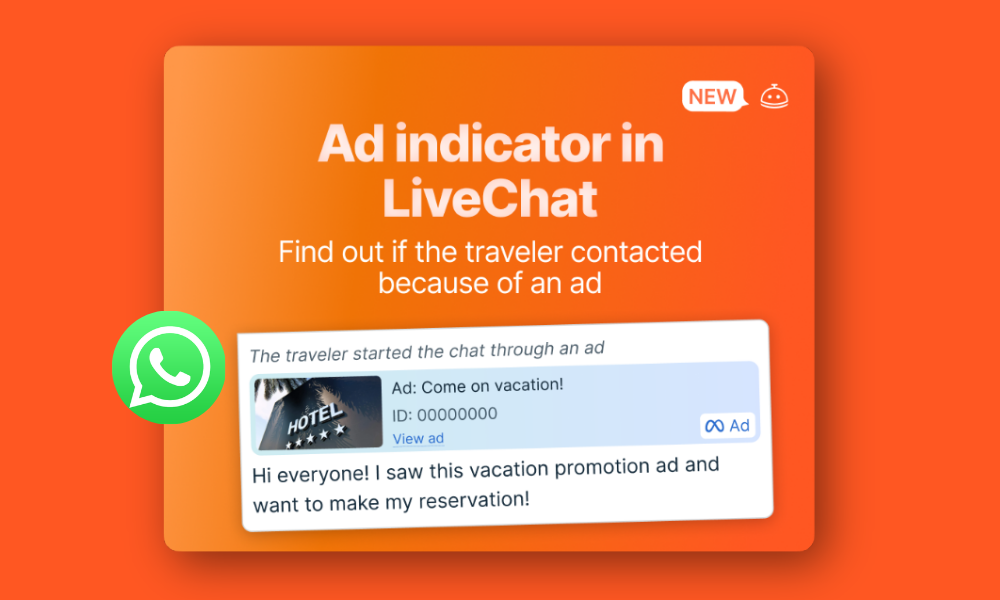 NEW

Ad indicator in LiveChat

Find out if the traveler contacted because of an ad

The traveler started the chat through an ad

HOTEL

Ad: Come on vacation!

ID: 00000000

View ad

Ad

Hi everyone! I saw this vacation promotion ad and want to make my reservation!